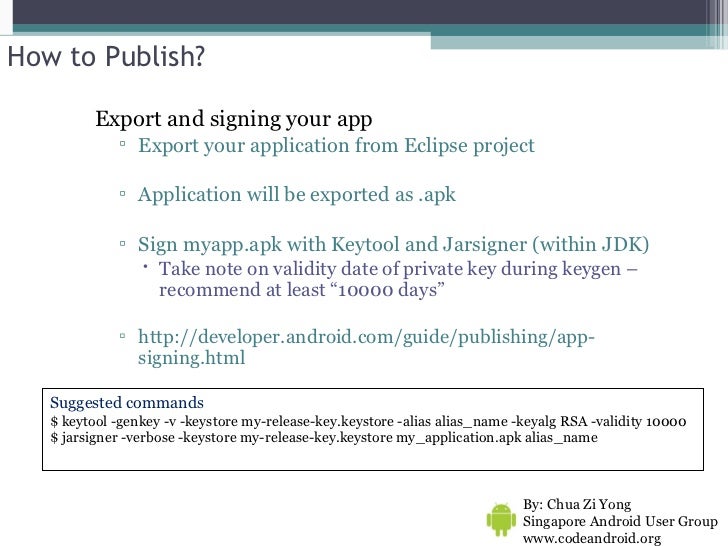 How to Publish?

Export and signing your app

▫ Export your application from Eclipse project

▫ Application will be exported as .apk

▫ Sign myapp.apk with Keytool and Jarsigner (within JDK)
• Take note on validity date of private key during keygen – recommend at least “10000 days”

▫ http://developer.android.com/guide/publishing/app-signing.html

Suggested commands
$ keytool -genkey -v -keystore my-release-key.keystore -alias alias_name -keyalg RSA -validity 10000
$ jarsigner -verbose -keystore my-release-key.keystore my_application.apk alias_name

By: Chua Zi Yong
Singapore Android User Group
www.codeandroid.org